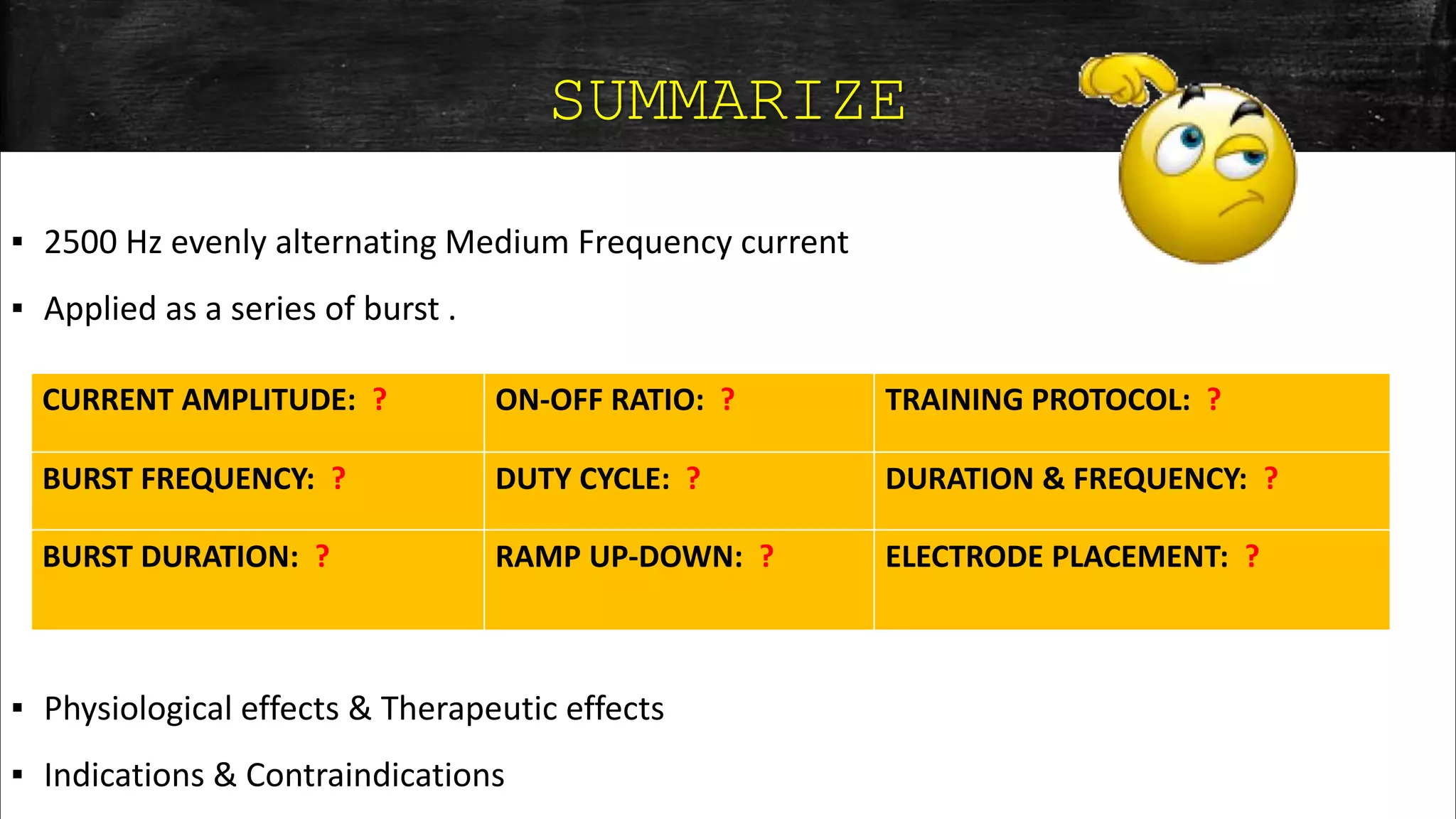 SUMMARIZE

▪ 2500 Hz evenly alternating Medium Frequency current

▪ Applied as a series of burst .

| CURRENT AMPLITUDE: ? | ON-OFF RATIO: ? | TRAINING PROTOCOL: ? |
|---|---|---|
| BURST FREQUENCY: ? | DUTY CYCLE: ? | DURATION & FREQUENCY: ? |
| BURST DURATION: ? | RAMP UP-DOWN: ? | ELECTRODE PLACEMENT: ? |

▪ Physiological effects & Therapeutic effects

▪ Indications & Contraindications